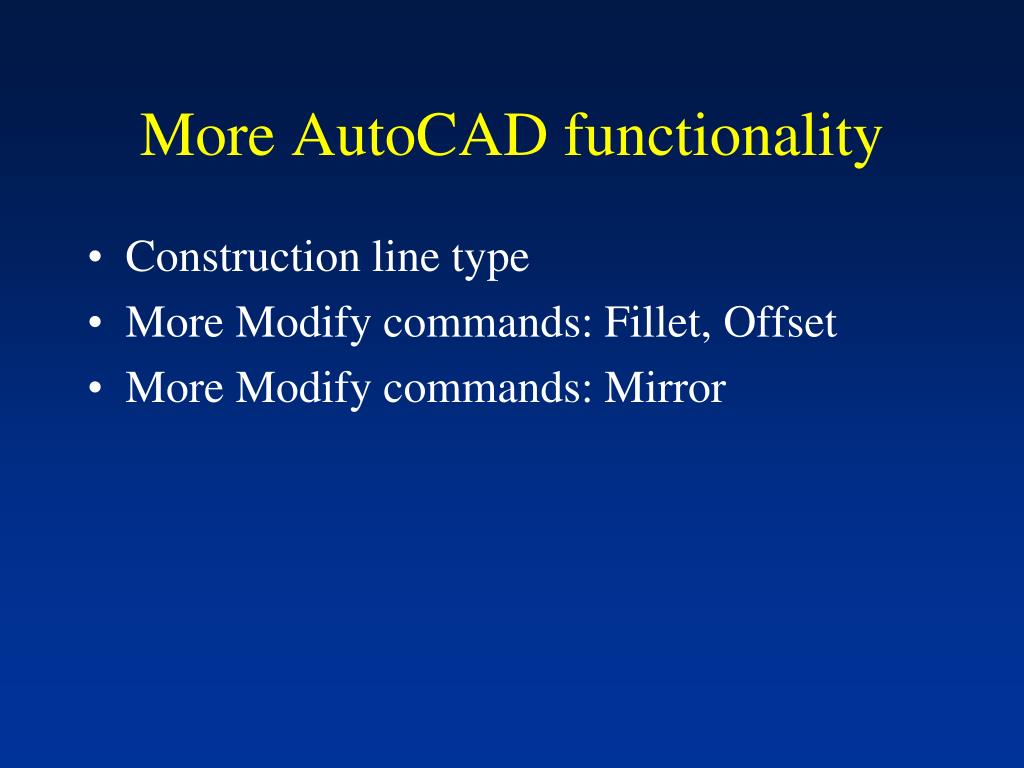 More AutoCAD functionality

• Construction line type
• More Modify commands: Fillet, Offset
• More Modify commands: Mirror